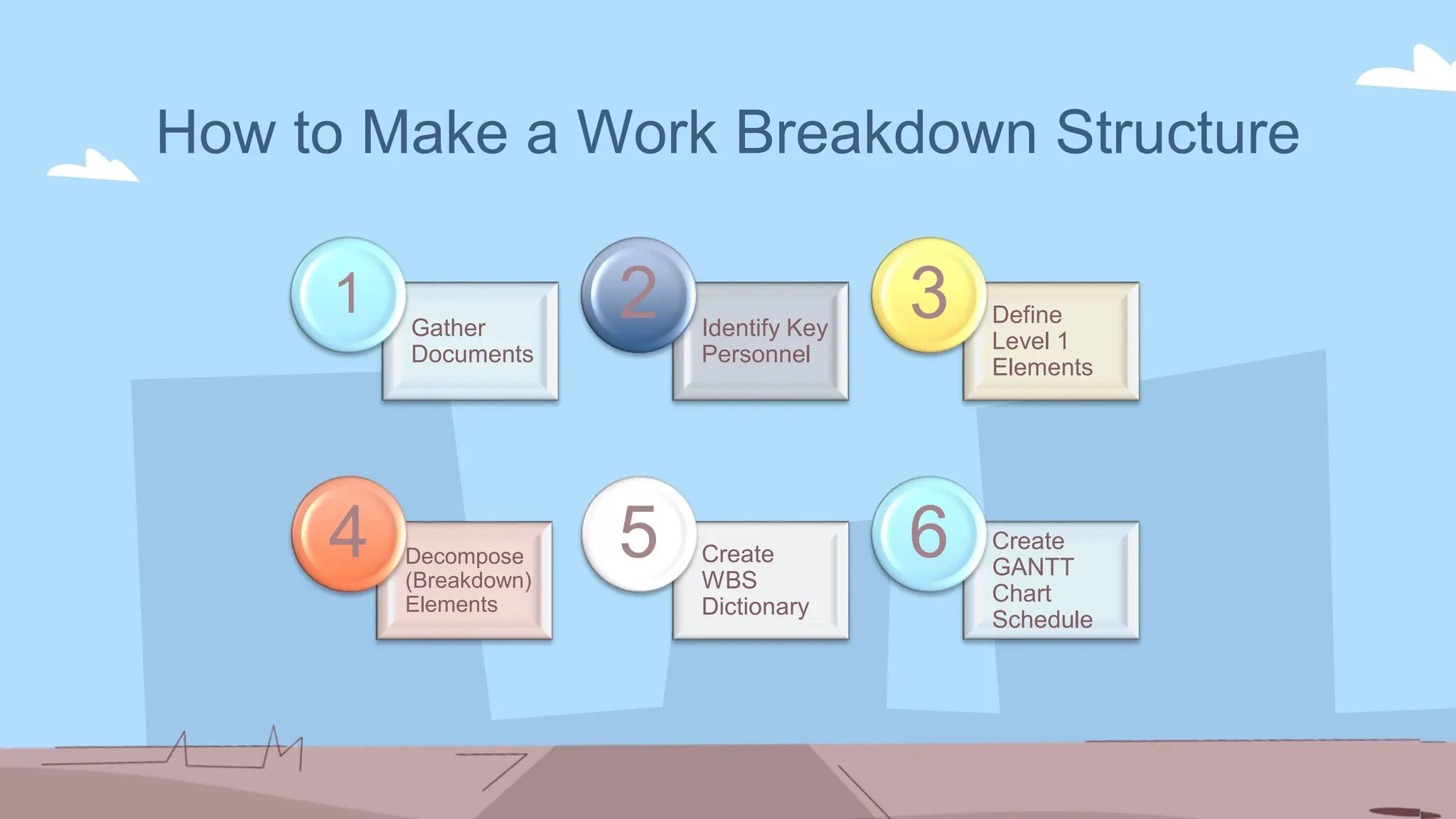 How to Make a Work Breakdown Structure

1
Gather Documents

2
Identify Key Personnel

3
Define Level 1 Elements

4
Decompose (Breakdown) Elements

5
Create WBS Dictionary

6
Create GANTT Chart Schedule